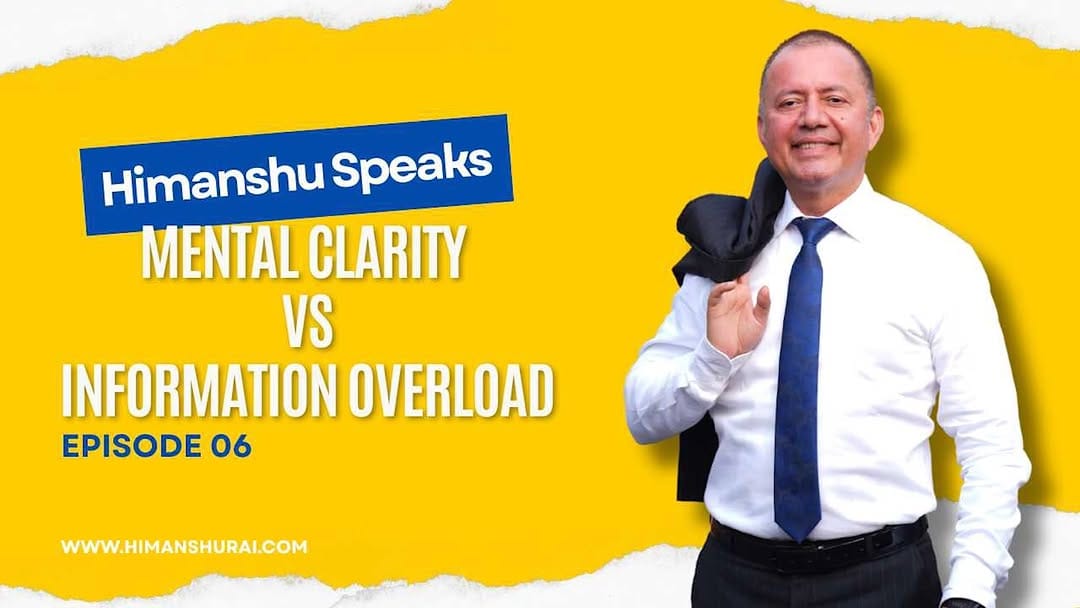 Himanshu Speaks

MENTAL CLARITY
VS
INFORMATION OVERLOAD

EPISODE 06

WWW.HIMANSHURAI.COM